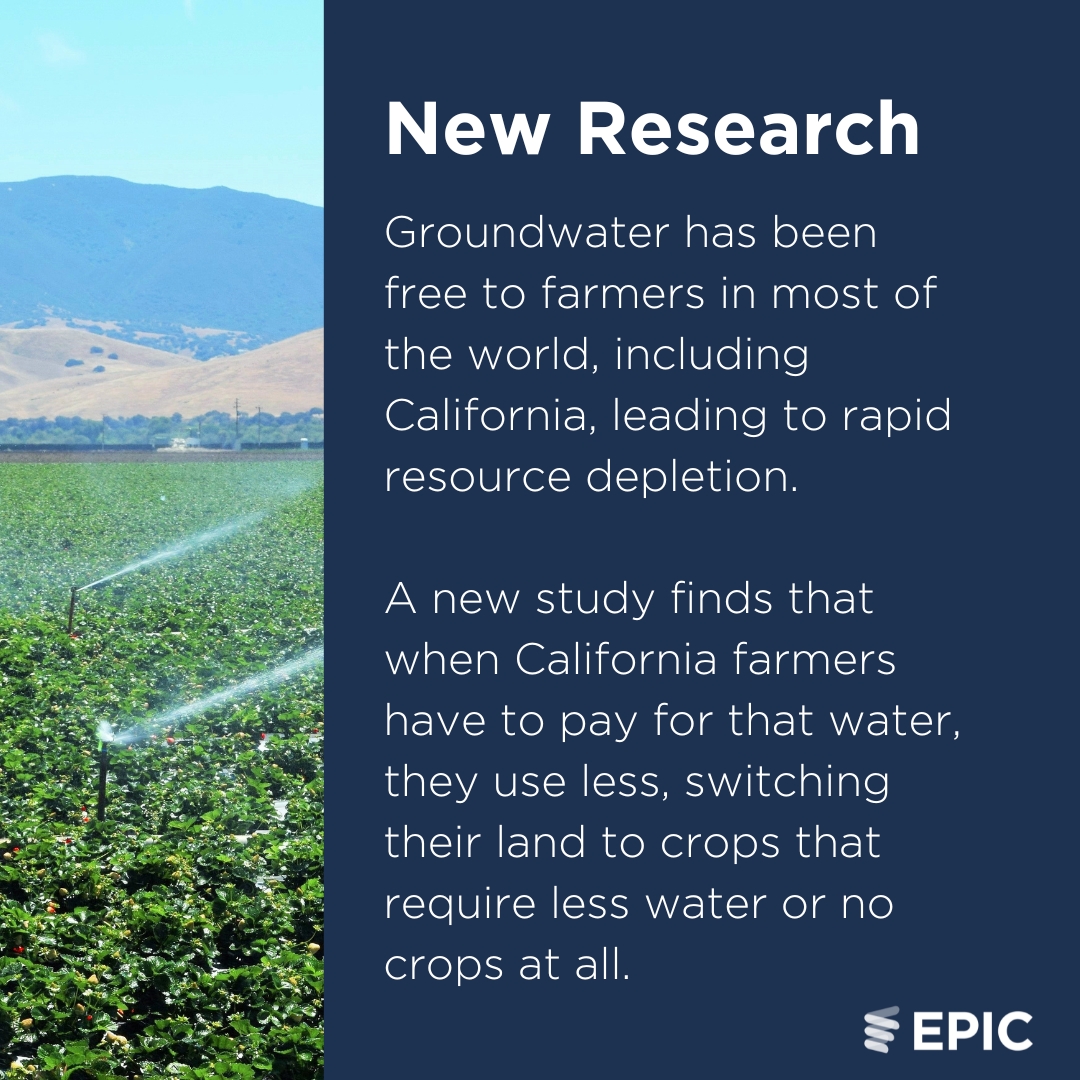 New Research

Groundwater has been free to farmers in most of the world, including California, leading to rapid resource depletion.

A new study finds that when California farmers have to pay for that water, they use less, switching their land to crops that require less water or no crops at all.

EPIC